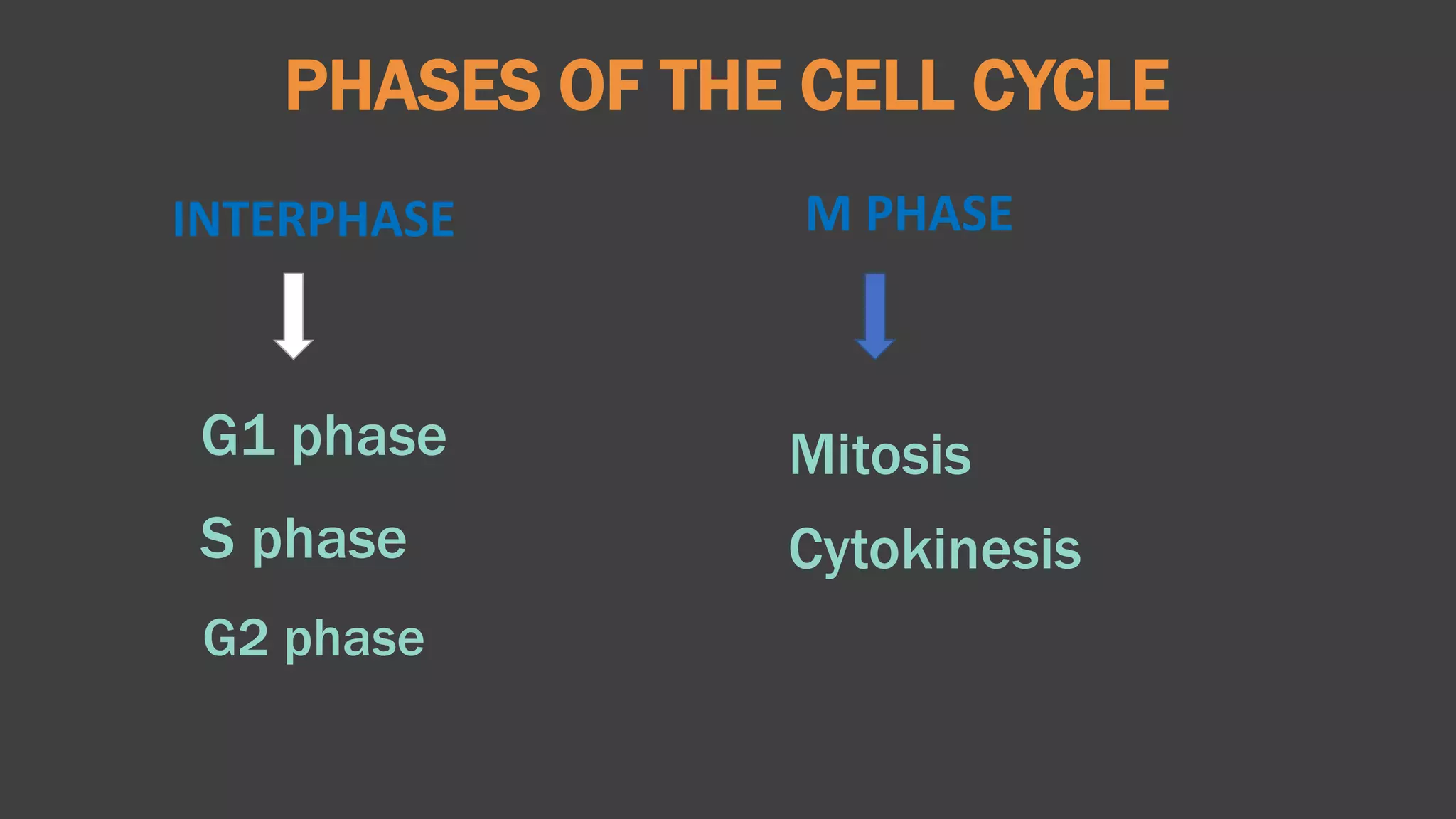 PHASES OF THE CELL CYCLE

INTERPHASE

G1 phase

S phase

G2 phase

M PHASE

Mitosis

Cytokinesis